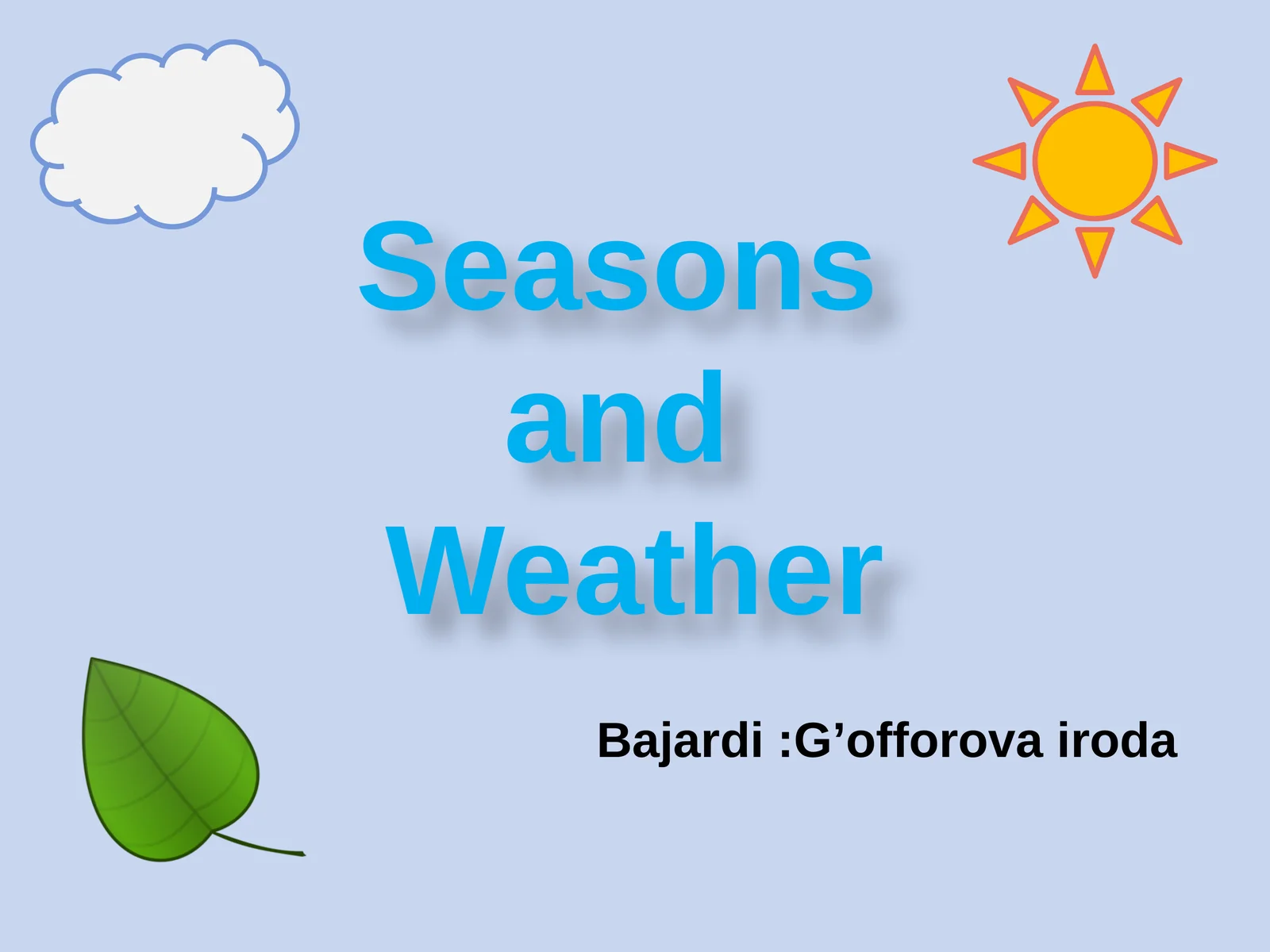 Seasons
and
Weather

Bajardi :G’offorova iroda